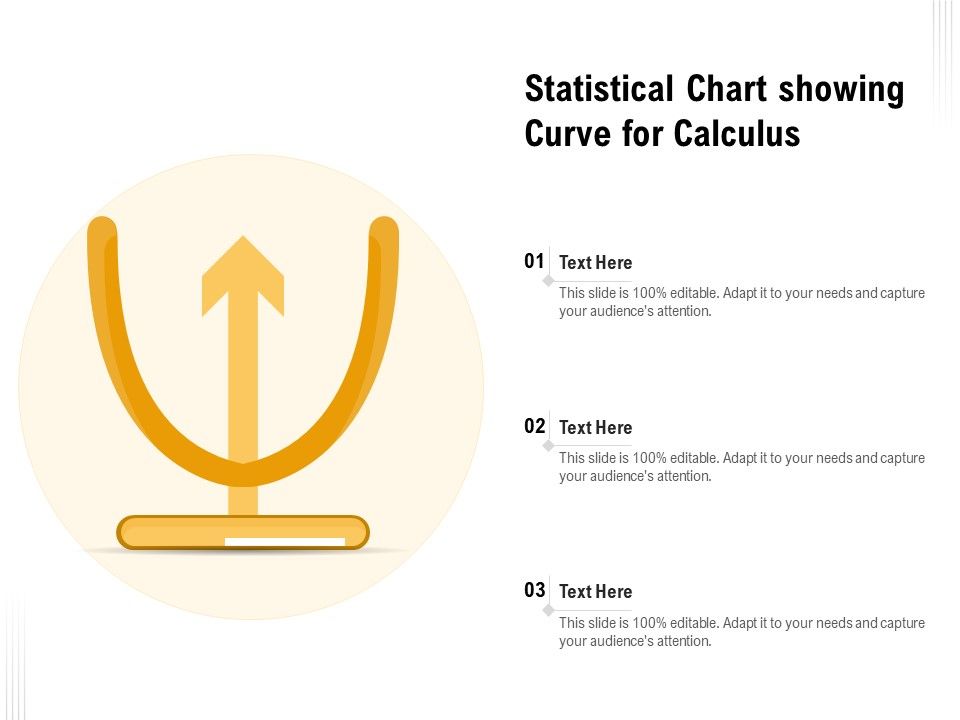 Statistical Chart showing Curve for Calculus

01 Text Here

This slide is 100% editable. Adapt it to your needs and capture your audience's attention.

02 Text Here

This slide is 100% editable. Adapt it to your needs and capture your audience's attention.

03 Text Here

This slide is 100% editable. Adapt it to your needs and capture your audience's attention.